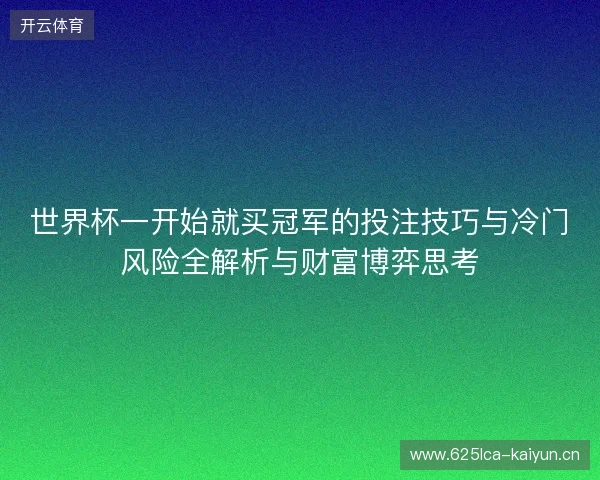 开云体育

世界杯一开始就买冠军的投注技巧与冷门风险全解析与财富博弈思考

www.625lca-kaiyun.cn